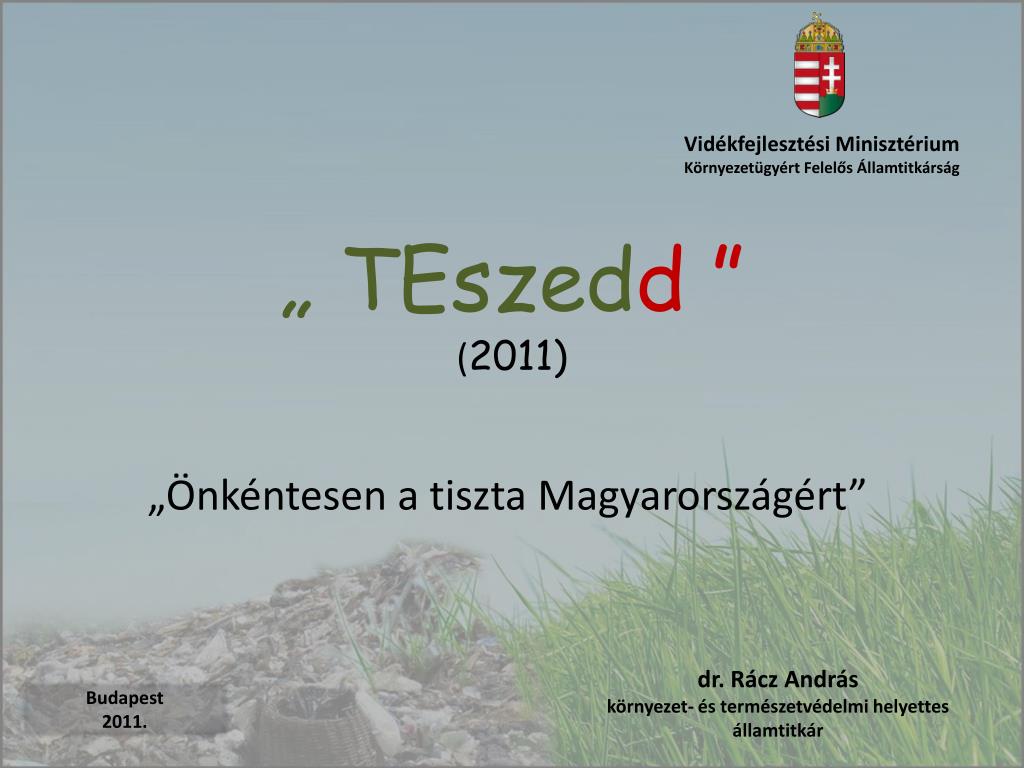 Vidékfejlesztési Minisztérium
Környezetügyért Felelős Államtitkárság

„ TEszedd ”
(2011)

„Önkéntesen a tiszta Magyarországért”

Budapest
2011.

dr. Rácz András
környezet- és természetvédelmi helyettes államtitkár